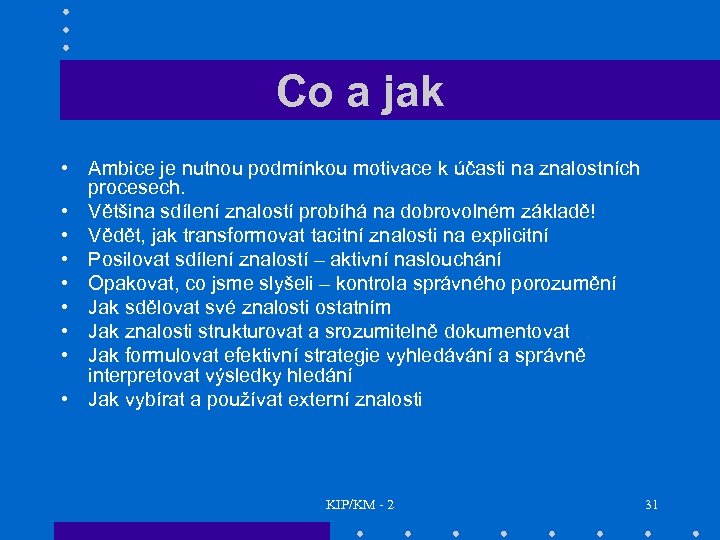 Co a jak

• Ambice je nutnou podmínkou motivace k účasti na znalostních procesech.
• Většina sdílení znalostí probíhá na dobrovolném základě!
• Vědět, jak transformovat tacitní znalosti na explicitní
• Posilovat sdílení znalostí – aktivní naslouchání
• Opakovat, co jsme slyšeli – kontrola správného porozumění
• Jak sdělovat své znalosti ostatním
• Jak znalosti strukturovat a srozumitelně dokumentovat
• Jak formulovat efektivní strategie vyhledávání a správně interpretovat výsledky hledání
• Jak vybírat a používat externí znalosti

KIP/KM - 2

31